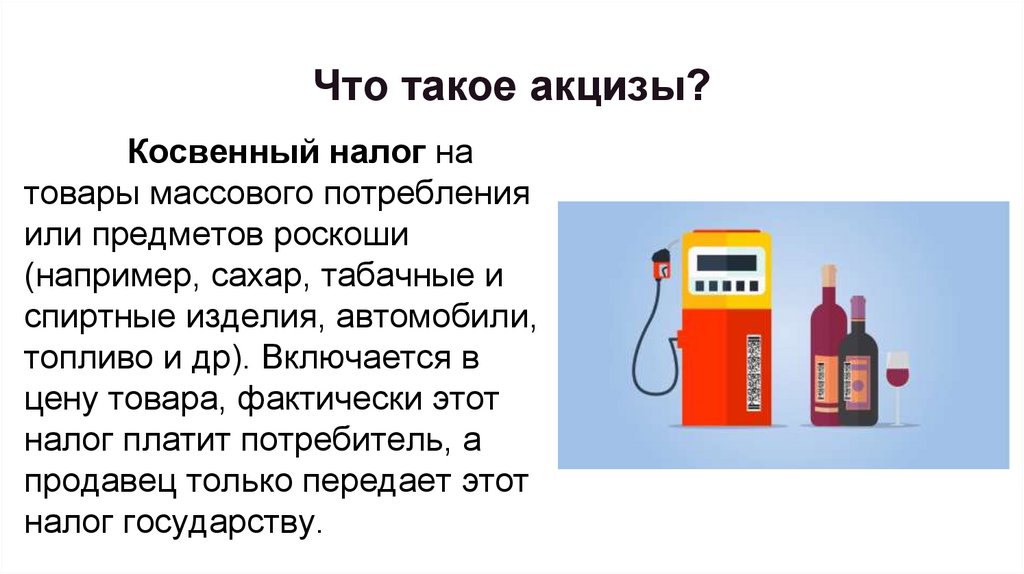 Что такое акцизы?

Косвенный налог на товары массового потребления или предметов роскоши (например, сахар, табачные и спиртные изделия, автомобили, топливо и др). Включается в цену товара, фактически этот налог платит потребитель, а продавец только передает этот налог государству.